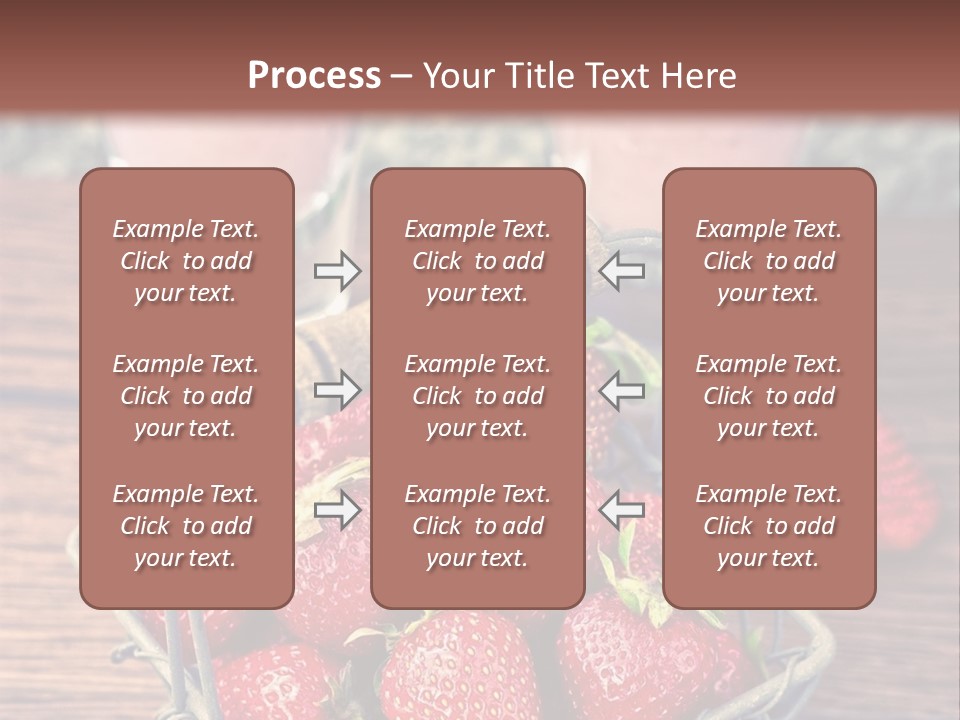 Process – Your Title Text Here

Example Text. Click to add your text.

Example Text. Click to add your text.

Example Text. Click to add your text.

Example Text. Click to add your text.

Example Text. Click to add your text.

Example Text. Click to add your text.

Example Text. Click to add your text.

Example Text. Click to add your text.

Example Text. Click to add your text.